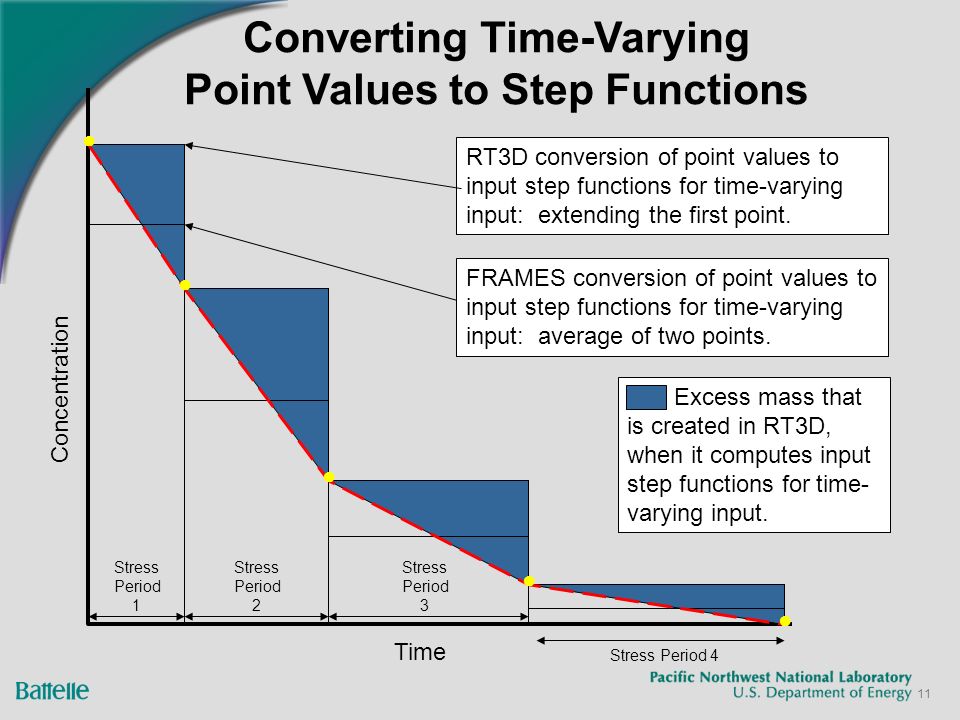 Converting Time-Varying Point Values to Step Functions

RT3D conversion of point values to input step functions for time-varying input: extending the first point.

FRAMES conversion of point values to input step functions for time-varying input: average of two points.

Excess mass that is created in RT3D, when it computes input step functions for time-varying input.

Concentration

Stress Period 1

Stress Period 2

Stress Period 3

Stress Period 4

Time

Battelle

Pacific Northwest National Laboratory
U.S. Department of Energy 11